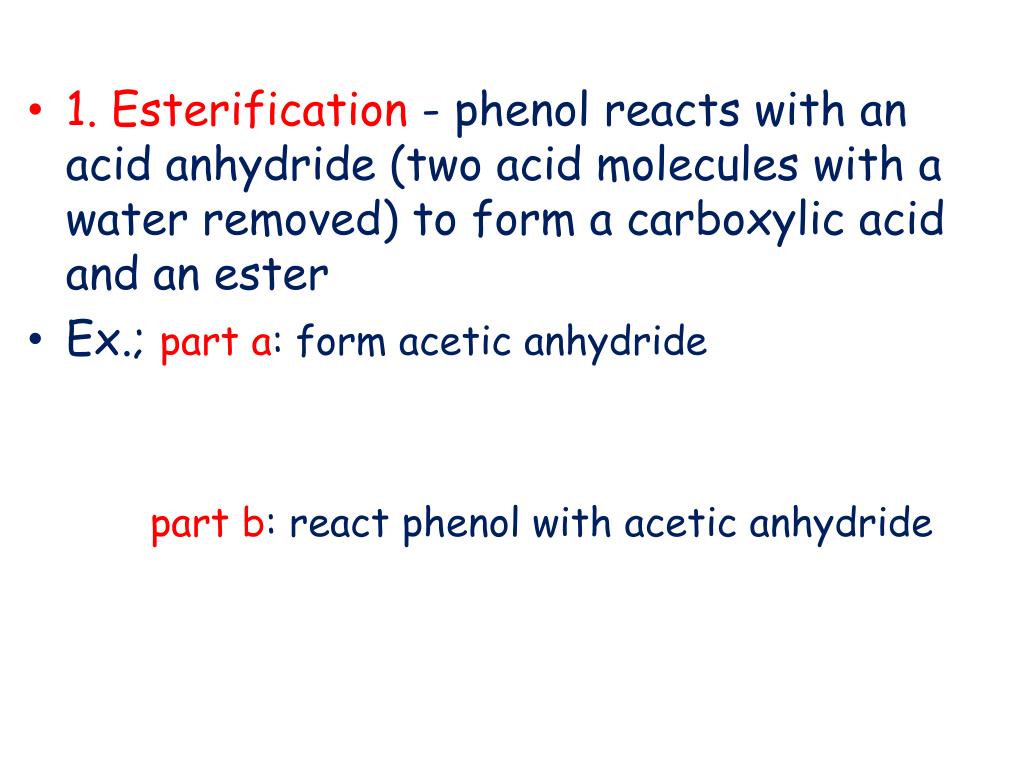 • 1. Esterification - phenol reacts with an acid anhydride (two acid molecules with a water removed) to form a carboxylic acid and an ester

• Ex.; part a: form acetic anhydride

part b: react phenol with acetic anhydride